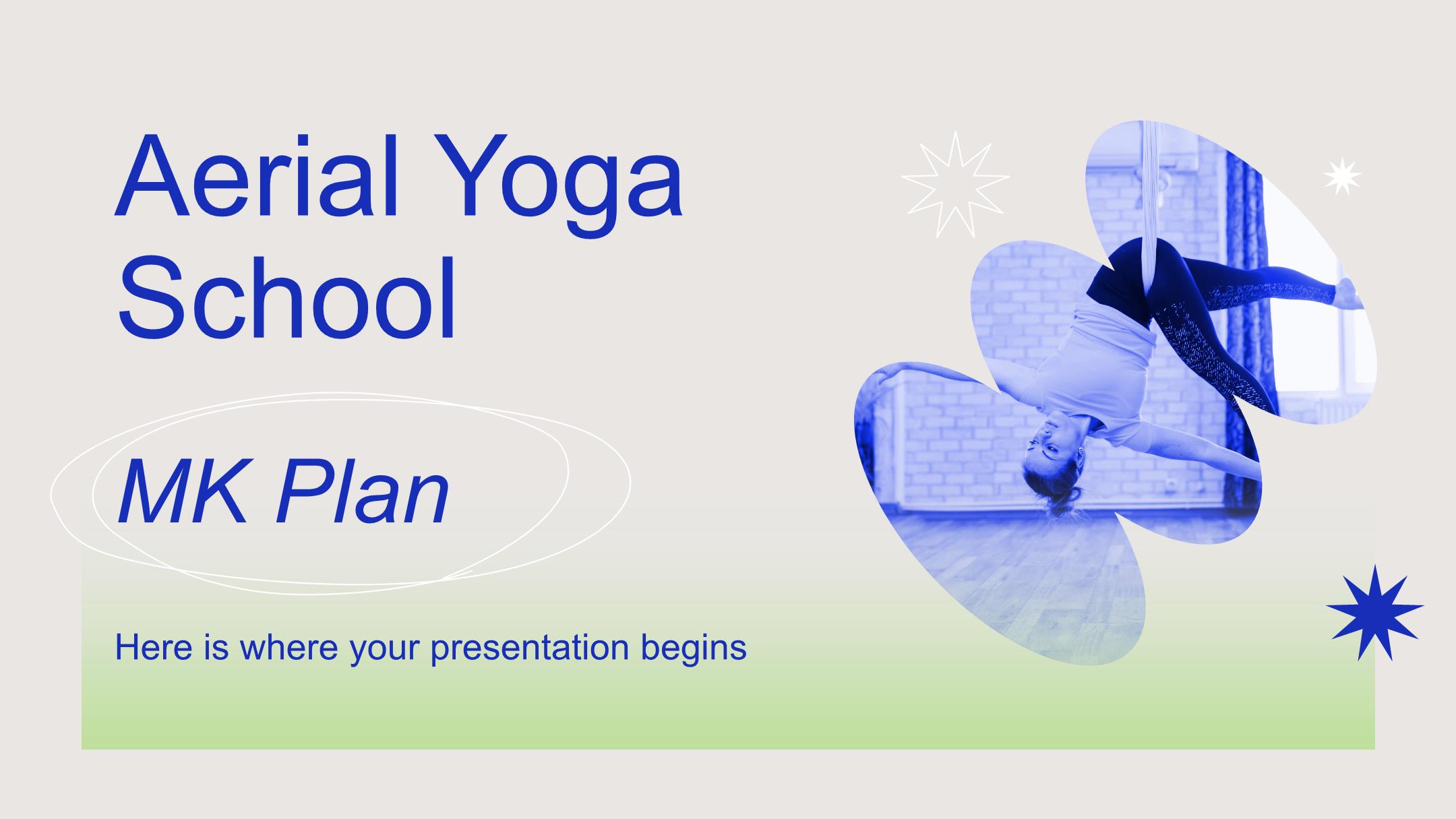 Aerial Yoga School

MK Plan

Here is where your presentation begins